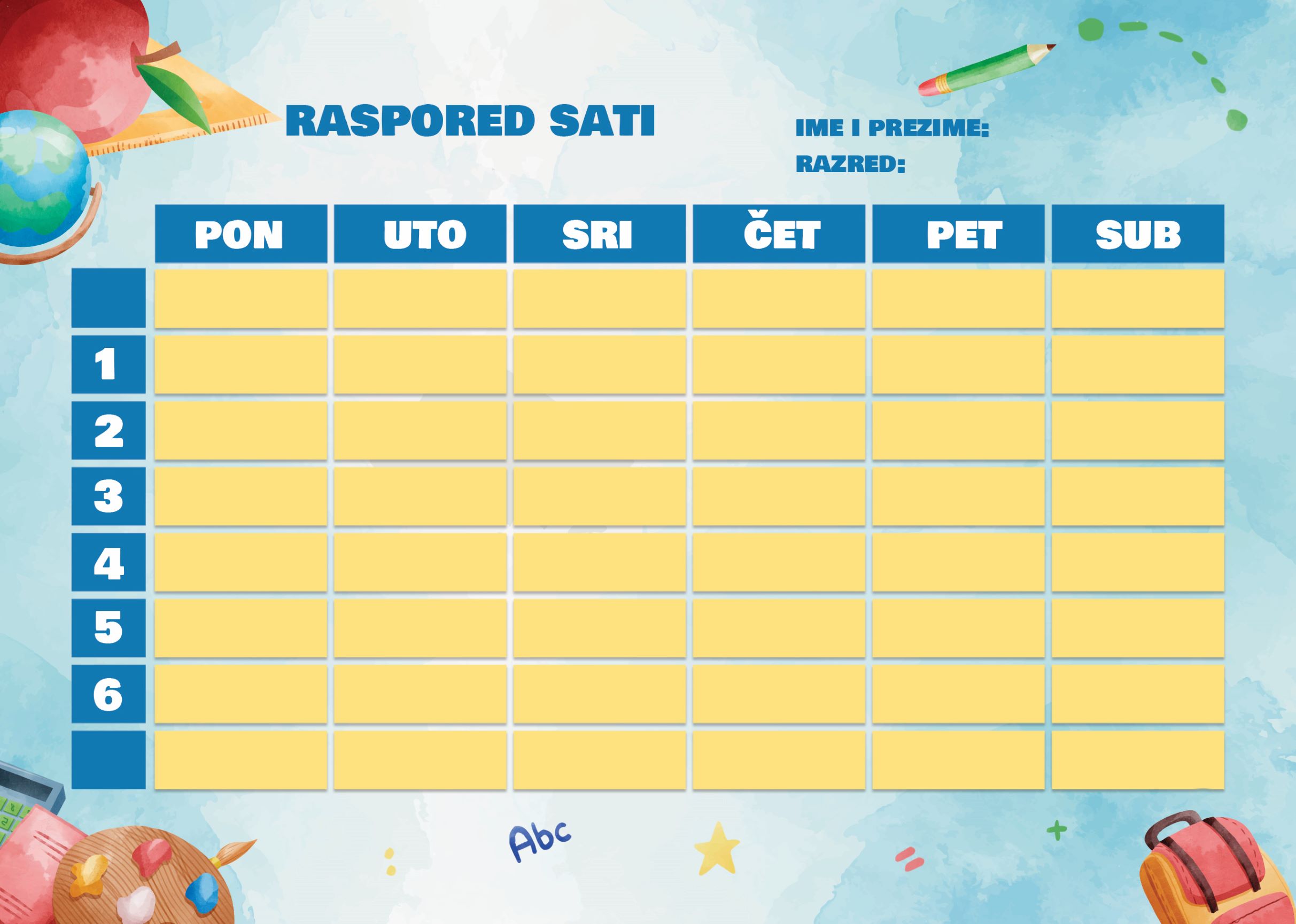 RASPORED SATI

IME I PREZIME:

RAZRED:

| | PON | UTO | SRI | ČET | PET | SUB |
|---|---|---|---|---|---|---|
| | | | | | | |
| 1 | | | | | | |
| 2 | | | | | | |
| 3 | | | | | | |
| 4 | | | | | | |
| 5 | | | | | | |
| 6 | | | | | | |
| | | | | | | |

Abc